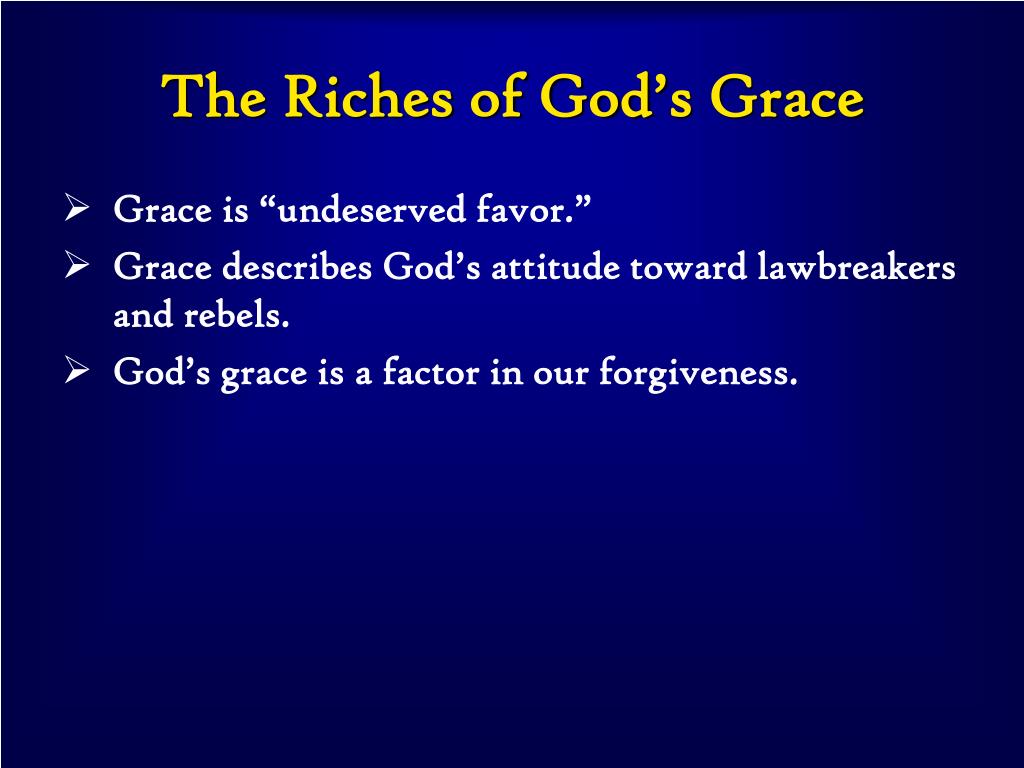 The Riches of God’s Grace

➢ Grace is “undeserved favor.”
➢ Grace describes God’s attitude toward lawbreakers and rebels.
➢ God’s grace is a factor in our forgiveness.